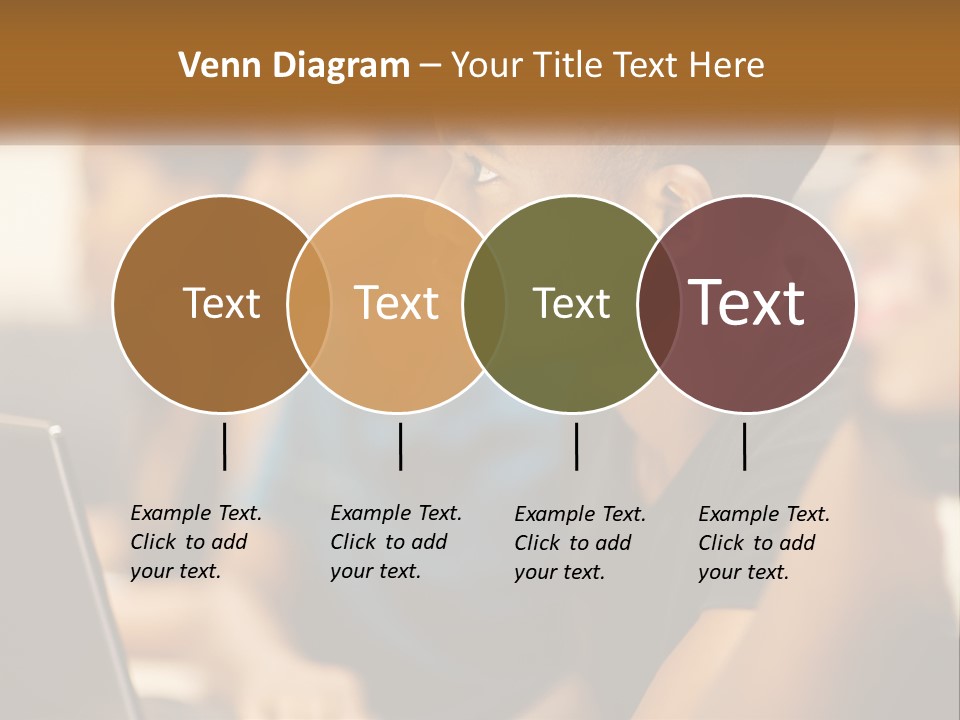 Venn Diagram – Your Title Text Here

Text

Text

Text

Text

Example Text. Click to add your text.

Example Text. Click to add your text.

Example Text. Click to add your text.

Example Text. Click to add your text.